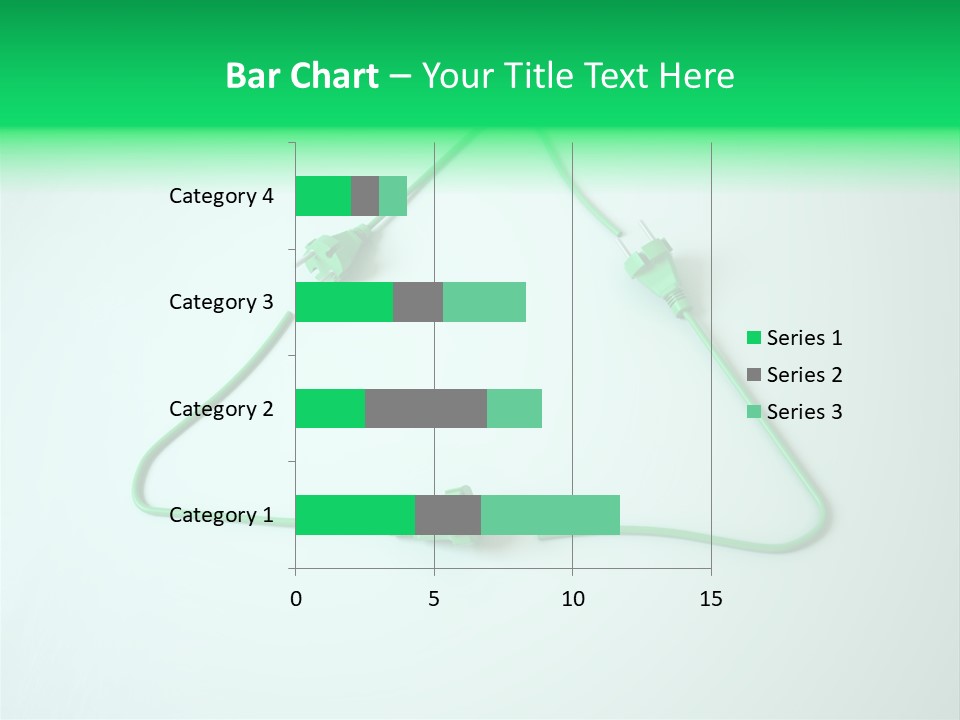 Bar Chart – Your Title Text Here

Category 4
Category 3
Category 2
Category 1

0
5
10
15

Series 1
Series 2
Series 3